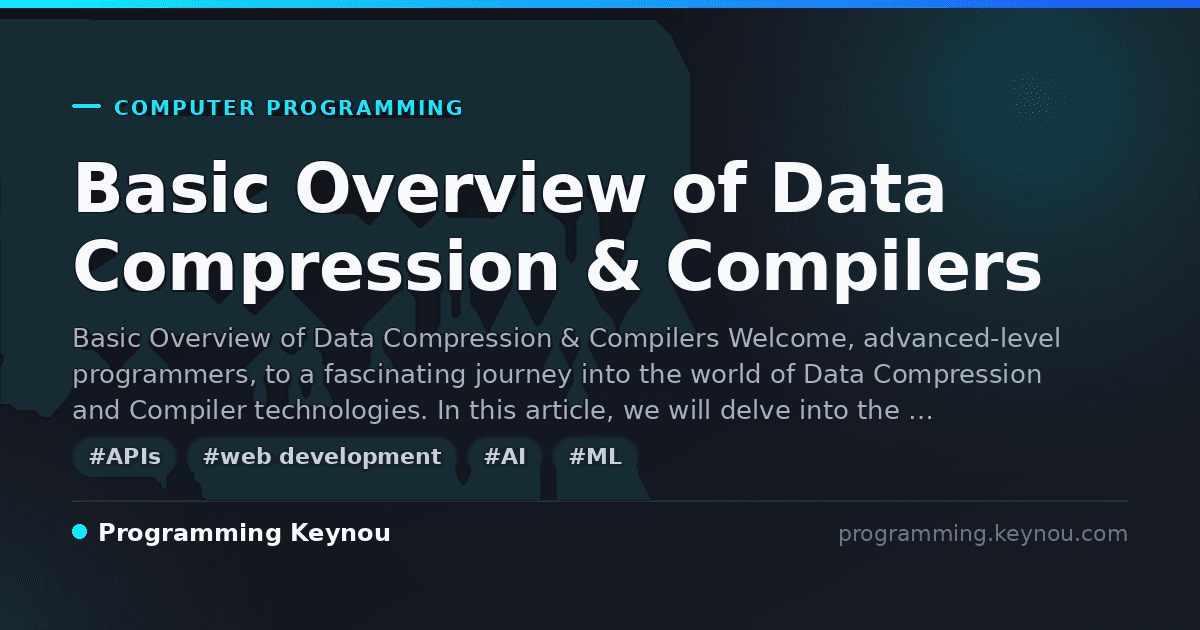 COMPUTER PROGRAMMING

Basic Overview of Data Compression & Compilers

Basic Overview of Data Compression & Compilers Welcome, advanced-level programmers, to a fascinating journey into the world of Data Compression and Compiler technologies. In this article, we will delve into the …

#APIs #web development #AI #ML

Programming Keynou

programming.keynou.com